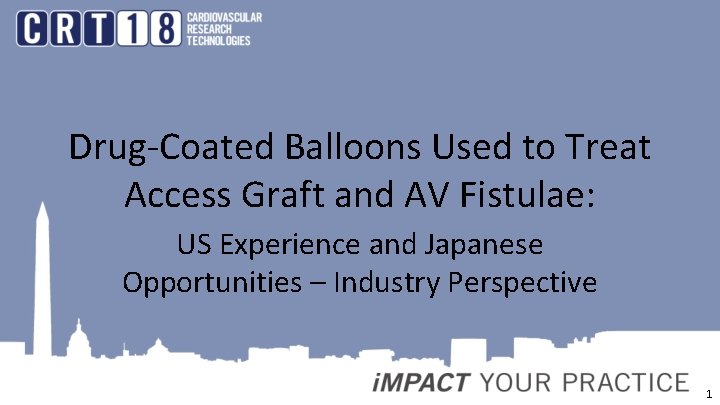 CRT18 CARDIOVASCULAR RESEARCH TECHNOLOGIES

Drug-Coated Balloons Used to Treat Access Graft and AV Fistulae:

US Experience and Japanese Opportunities – Industry Perspective

iMPACT YOUR PRACTICE

1